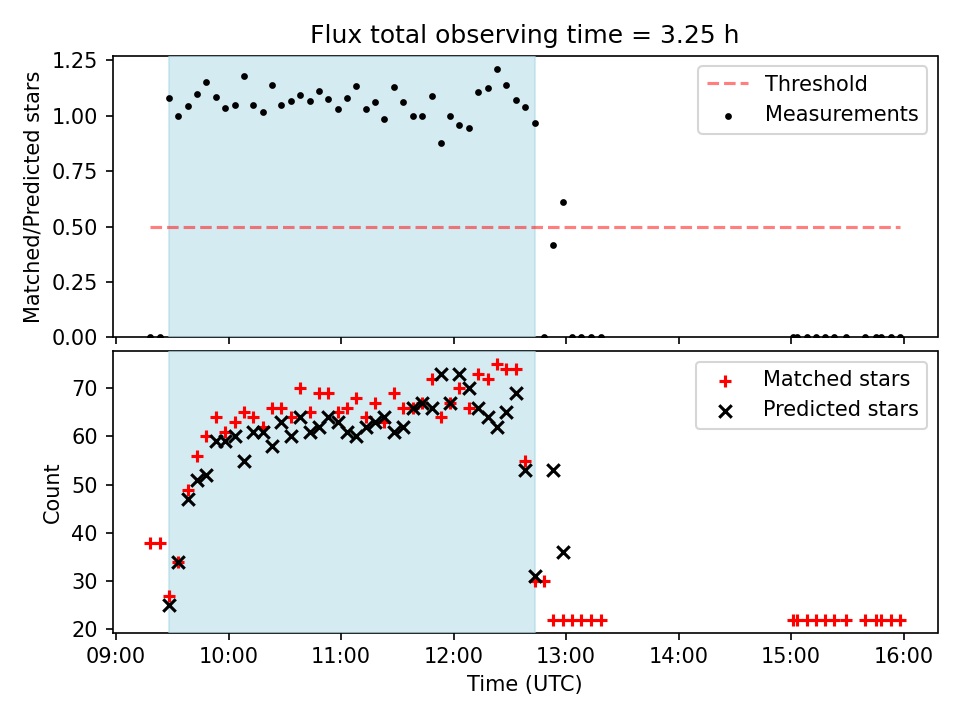 Flux total observing time = 3.25 h

Matched/Predicted stars

1.25
1.00
0.75
0.50
0.25
0.00

Threshold
Measurements

Count

70
60
50
40
30
20

Matched stars
Predicted stars

09:00 10:00 11:00 12:00 13:00 14:00 15:00 16:00

Time (UTC)